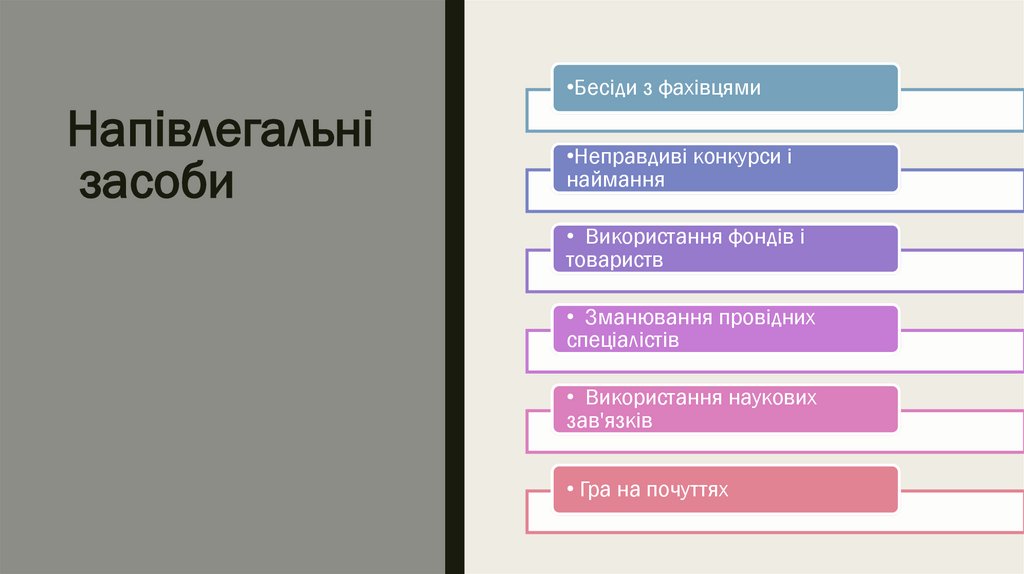 Напівлегальні засоби

•Бесіди з фахівцями

•Неправдиві конкурси і наймання

• Використання фондів і товариств

• Зманювання провідних спеціалістів

• Використання наукових зав'язків

• Гра на почуттях